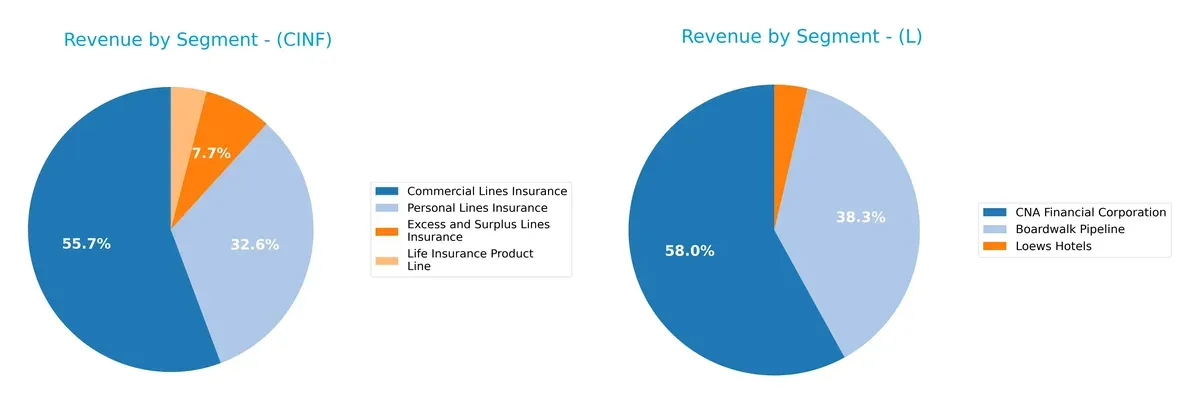 Revenue by Segment - (CINF)

7.7%

55.7%

32.6%

Commercial Lines Insurance
Personal Lines Insurance
Excess and Surplus Lines Insurance
Life Insurance Product Line

Revenue by Segment - (L)

38.3%

58.0%

CNA Financial Corporation
Boardwalk Pipeline
Loews Hotels